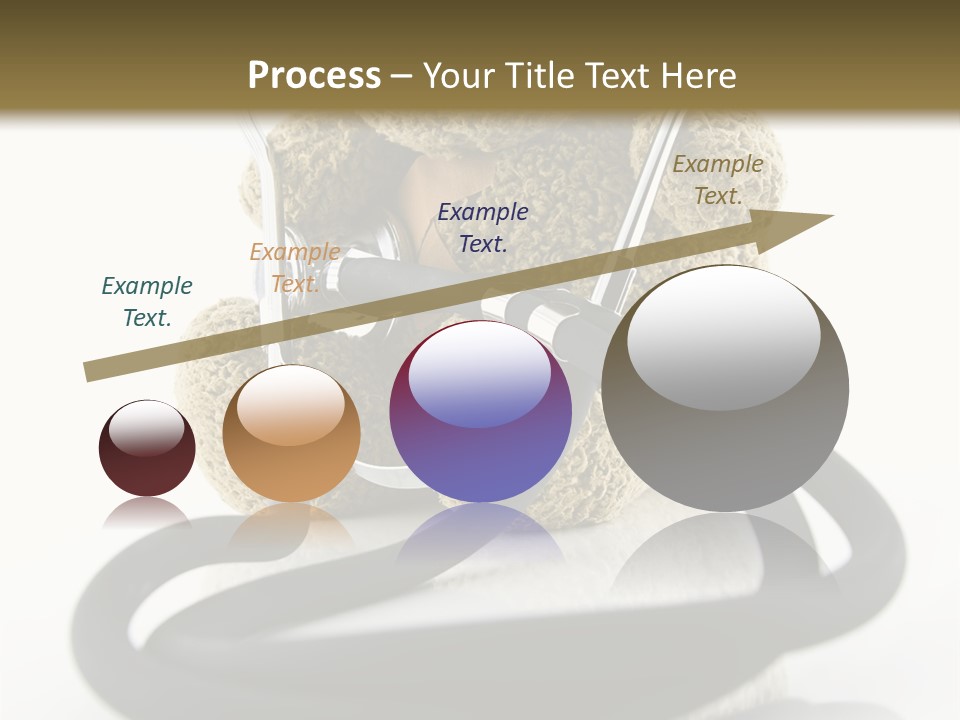 Process – Your Title Text Here

Example Text.

Example Text.

Example Text.

Example Text.